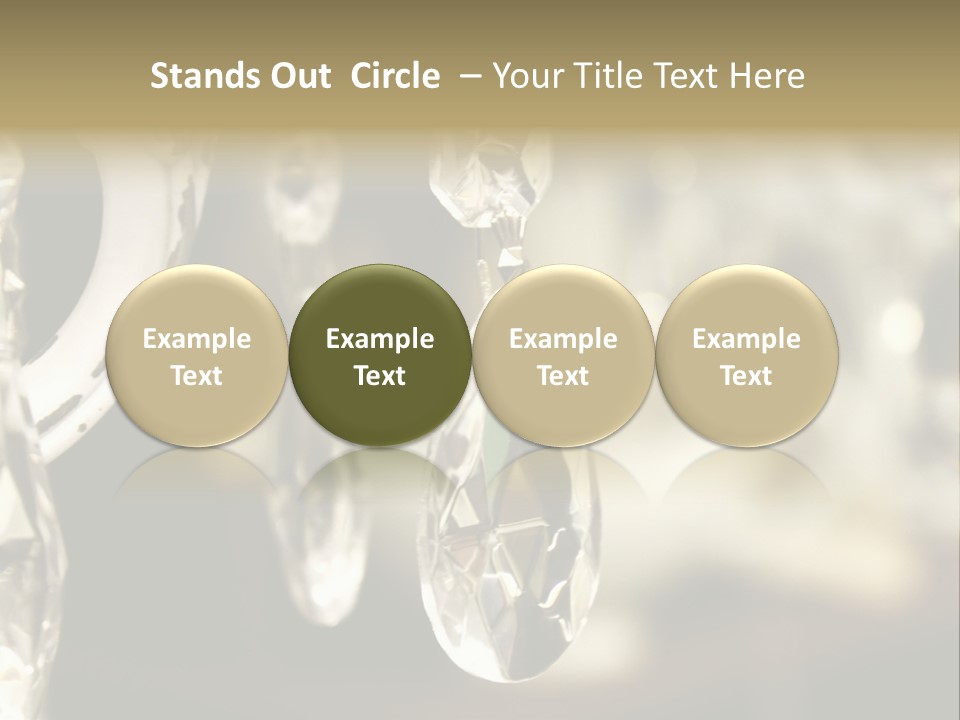 Stands Out Circle – Your Title Text Here

Example Text

Example Text

Example Text

Example Text